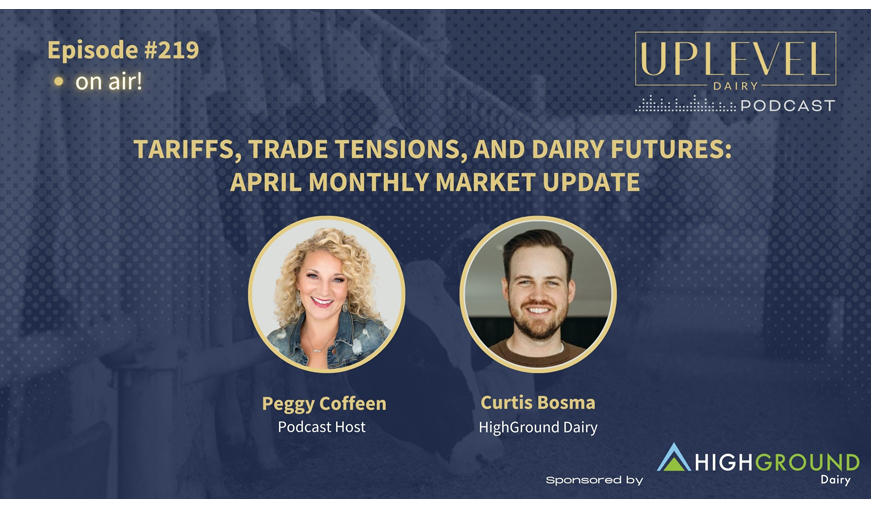 Episode #219
• on air!

UPLEVEL
DAIRY
PODCAST

TARIFFS, TRADE TENSIONS, AND DAIRY FUTURES: APRIL MONTHLY MARKET UPDATE

Peggy Coffeen
Podcast Host

Curtis Bosma
HighGround Dairy

Sponsored by

HIGHGROUND
Dairy